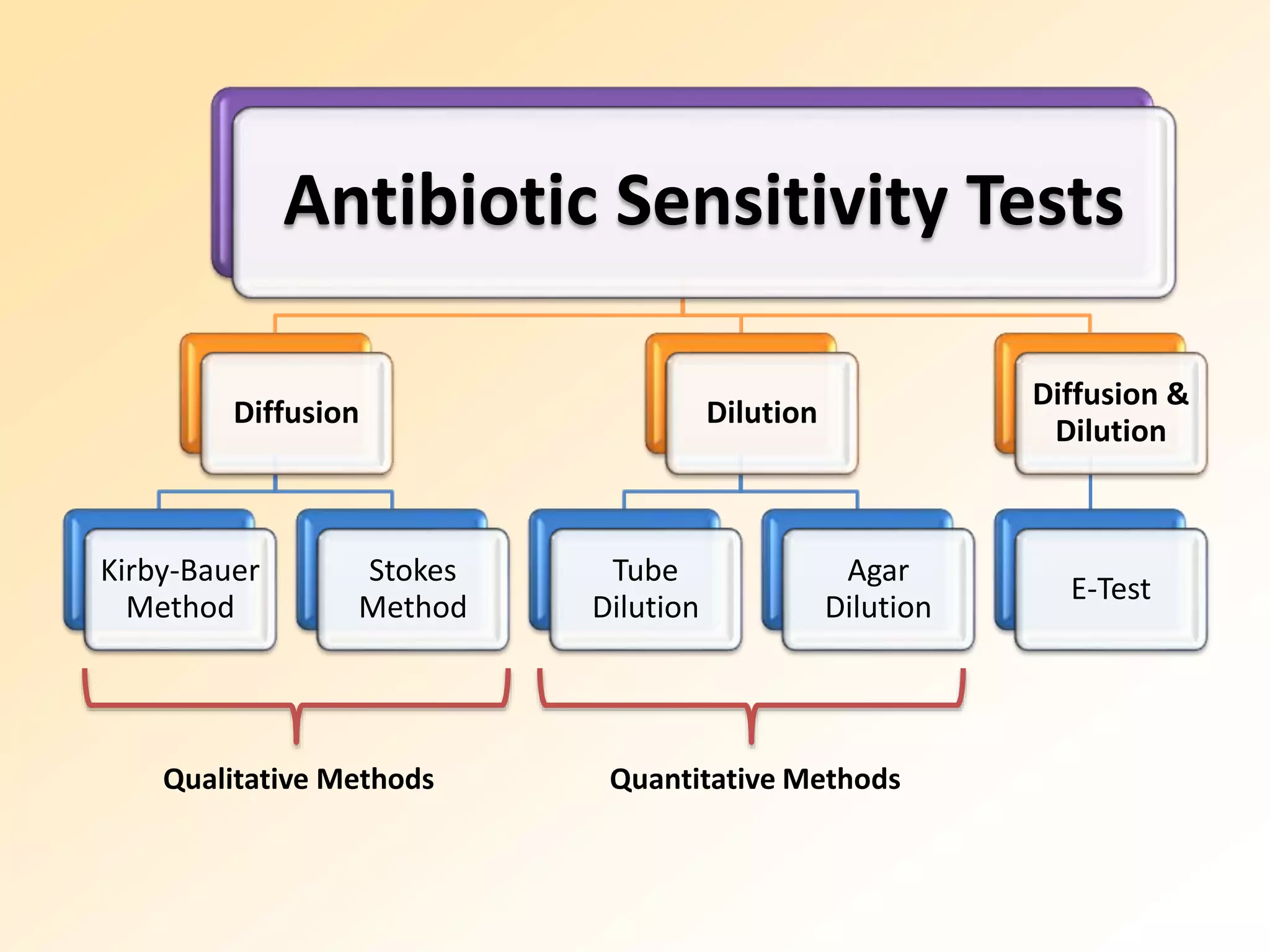 Antibiotic Sensitivity Tests

Diffusion

Dilution

Diffusion & Dilution

Kirby-Bauer Method

Stokes Method

Tube Dilution

Agar Dilution

E-Test

Qualitative Methods

Quantitative Methods